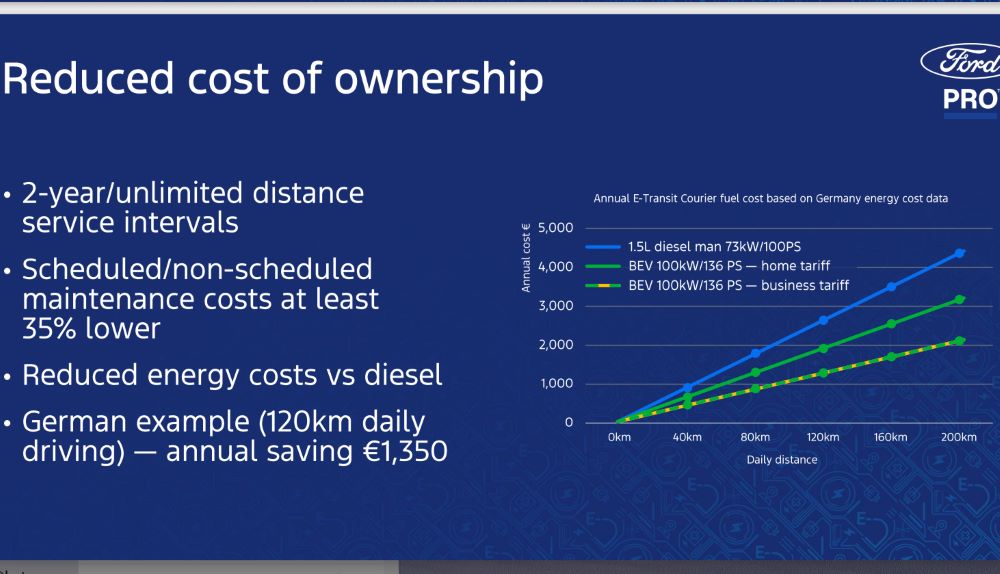 Reduced cost of ownership

Ford PRO

• 2-year/unlimited distance service intervals

• Scheduled/non-scheduled maintenance costs at least 35% lower

• Reduced energy costs vs diesel

• German example (120km daily driving) — annual saving €1,350

Annual E-Transit Courier fuel cost based on Germany energy cost data

Annual cost €

5,000
4,000
3,000
2,000
1,000
0

1.5L diesel man 73kW/100PS
BEV 100kW/136 PS — home tariff
BEV 100kW/136 PS — business tariff

0km 40km 80km 120km 160km 200km

Daily distance